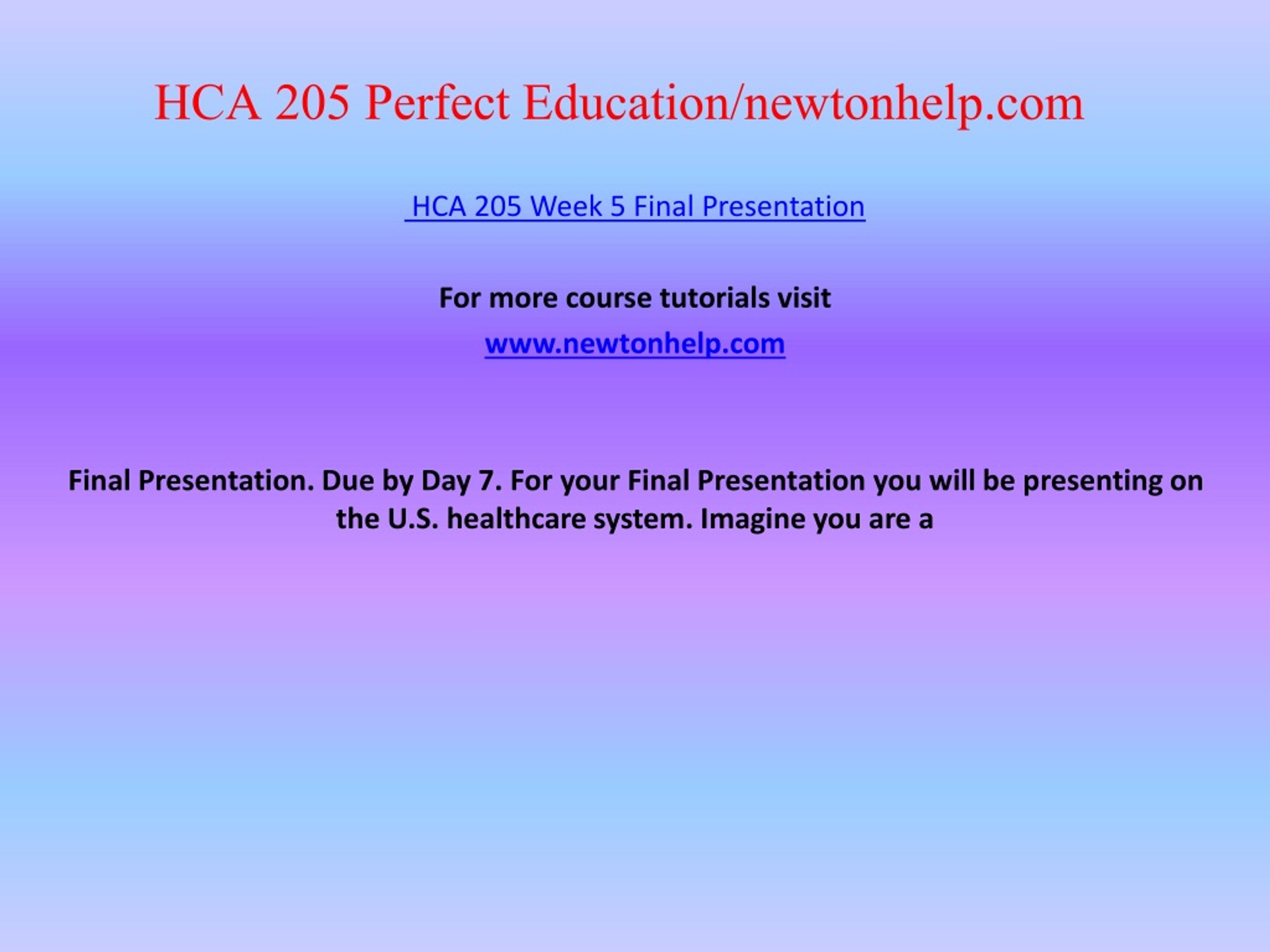 HCA 205 Perfect Education/newtonhelp.com

HCA 205 Week 5 Final Presentation

For more course tutorials visit

www.newtonhelp.com

Final Presentation. Due by Day 7. For your Final Presentation you will be presenting on the U.S. healthcare system. Imagine you are a